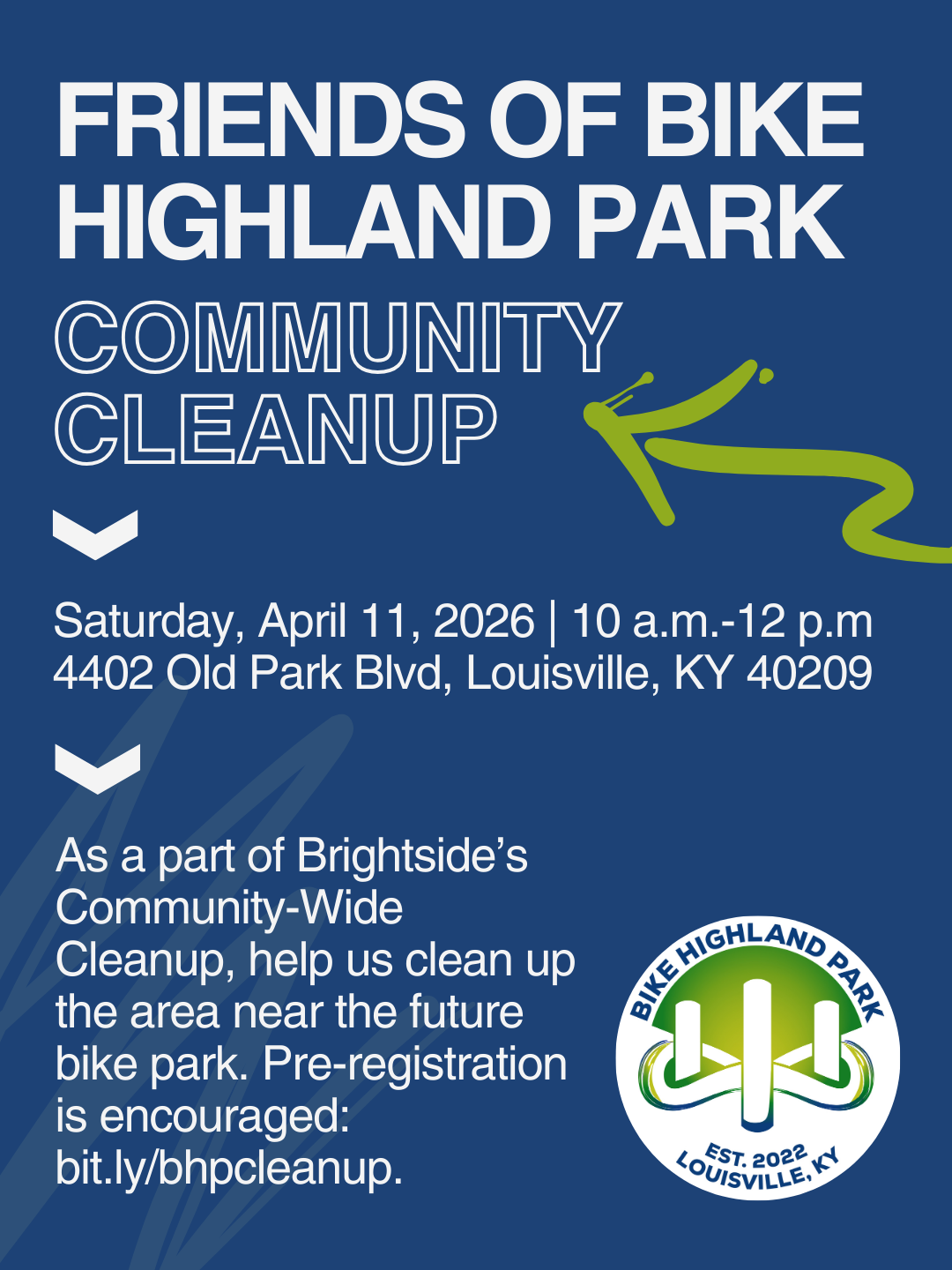 FRIENDS OF BIKE HIGHLAND PARK

COMMUNITY CLEANUP

Saturday, April 11, 2026 | 10 a.m.-12 p.m
4402 Old Park Blvd, Louisville, KY 40209

As a part of Brightside's Community-Wide Cleanup, help us clean up the area near the future bike park. Pre-registration is encouraged: bit.ly/bhpcleanup.

BIKE HIGHLAND PARK
EST. 2022
LOUISVILLE, KY